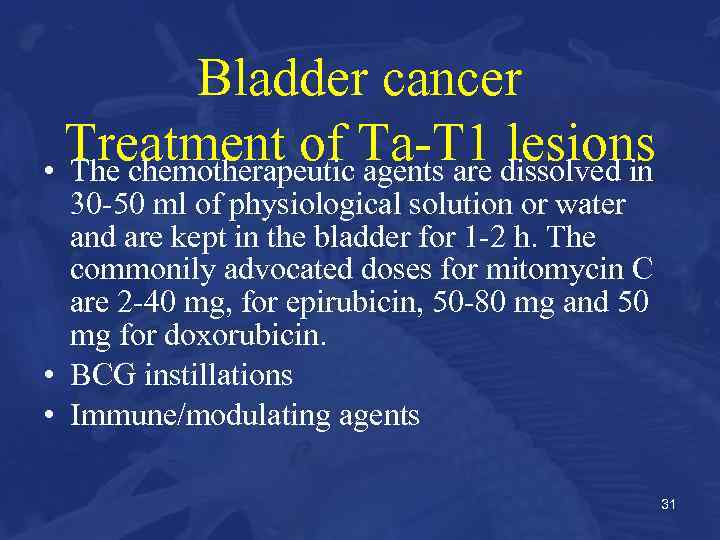 Bladder cancer
Treatment of Ta-T1 lesions

• The chemotherapeutic agents are dissolved in 30-50 ml of physiological solution or water and are kept in the bladder for 1-2 h. The commonily advocated doses for mitomycin C are 2-40 mg, for epirubicin, 50-80 mg and 50 mg for doxorubicin.
• BCG instillations
• Immune/modulating agents

31